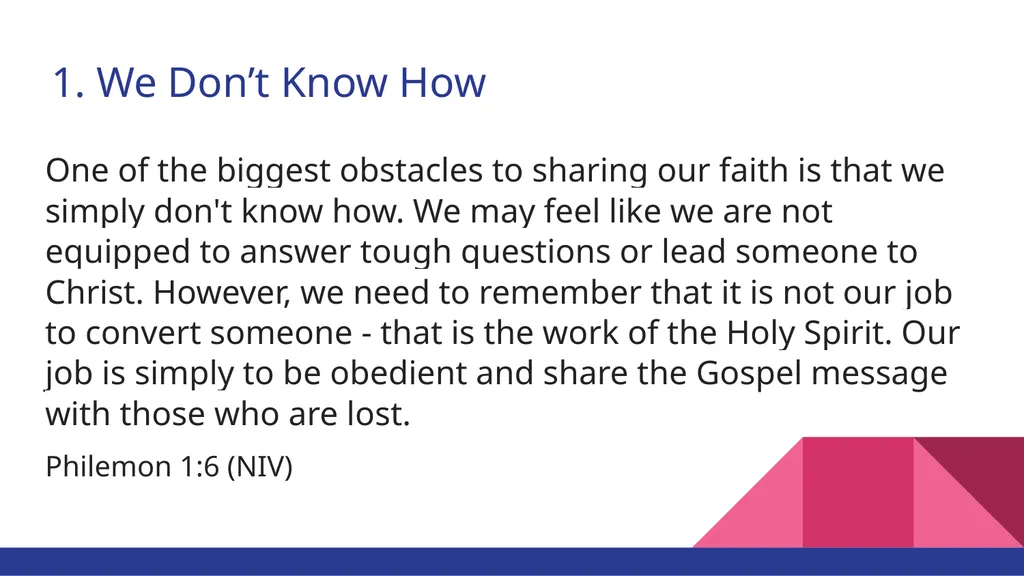 1. We Don't Know How

One of the biggest obstacles to sharing our faith is that we simply don't know how. We may feel like we are not equipped to answer tough questions or lead someone to Christ. However, we need to remember that it is not our job to convert someone - that is the work of the Holy Spirit. Our job is simply to be obedient and share the Gospel message with those who are lost.

Philemon 1:6 (NIV)